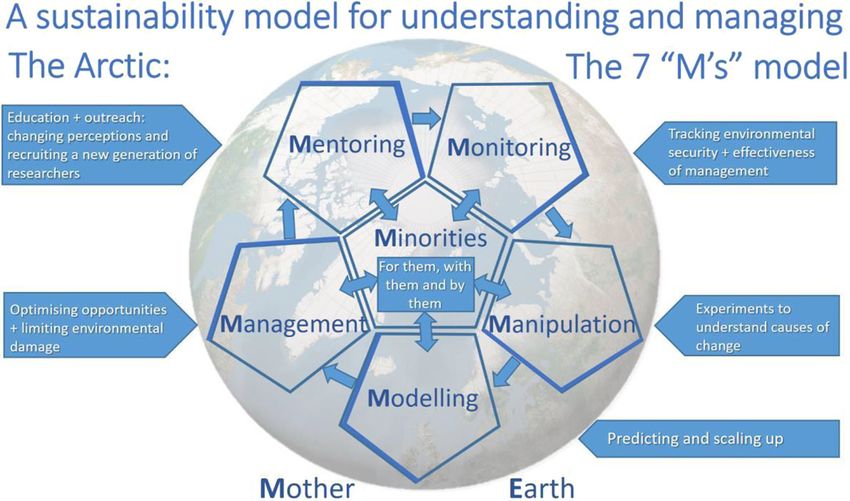 A sustainability model for understanding and managing
The Arctic: The 7 "M's" model

Education + outreach: changing perceptions and recruiting a new generation of researchers

Mentoring

Monitoring

Tracking environmental security + effectiveness of management

Minorities

For them, with them and by them

Optimising opportunities + limiting environmental damage

Management

Manipulation

Experiments to understand causes of change

Modelling

Predicting and scaling up

Mother Earth